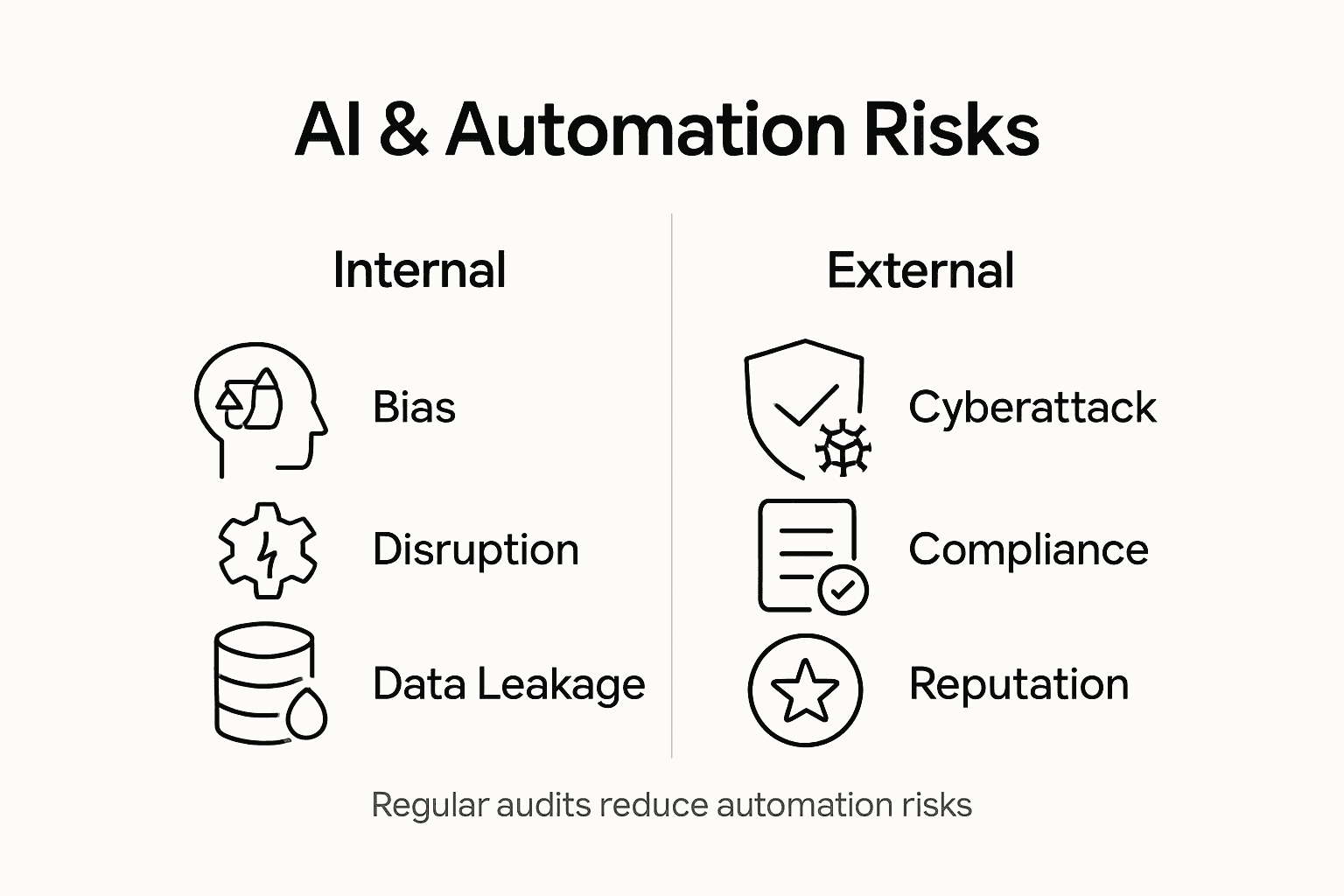 AI & Automation Risks

Internal

Bias

Disruption

Data Leakage

External

Cyberattack

Compliance

Reputation

Regular audits reduce automation risks